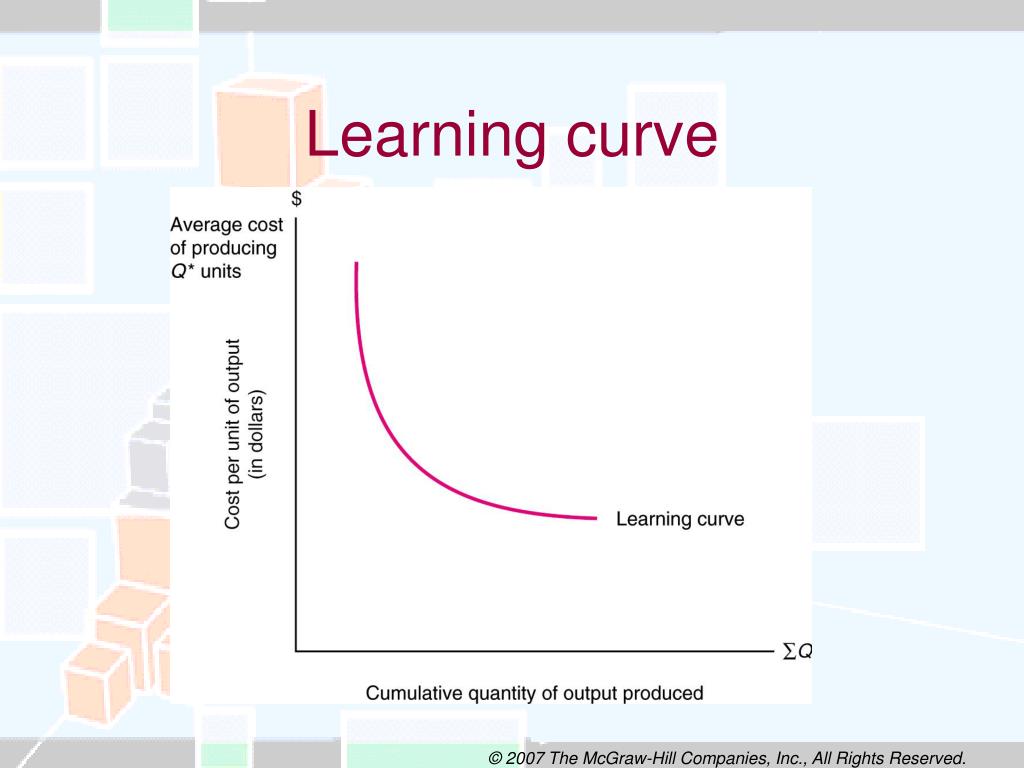 Learning curve

$

Average cost of producing $Q^*$ units

Cost per unit of output (in dollars)

Learning curve

$\sum Q$

Cumulative quantity of output produced

© 2007 The McGraw-Hill Companies, Inc., All Rights Reserved.